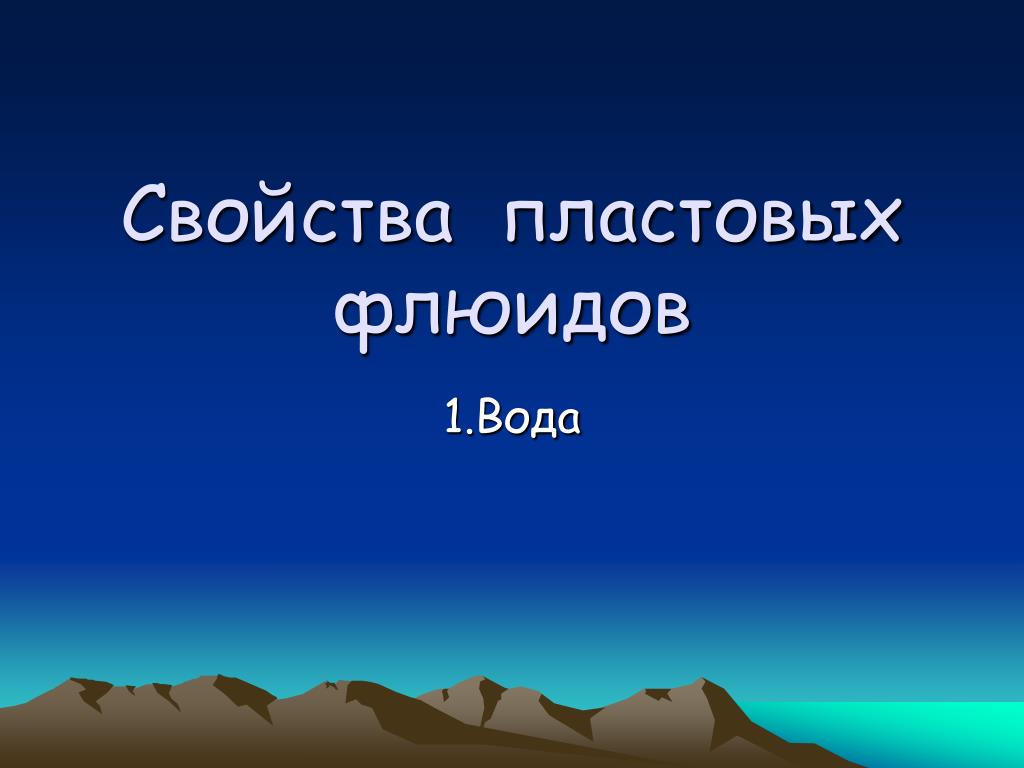 Свойства пластовых флюидов

1.Вода